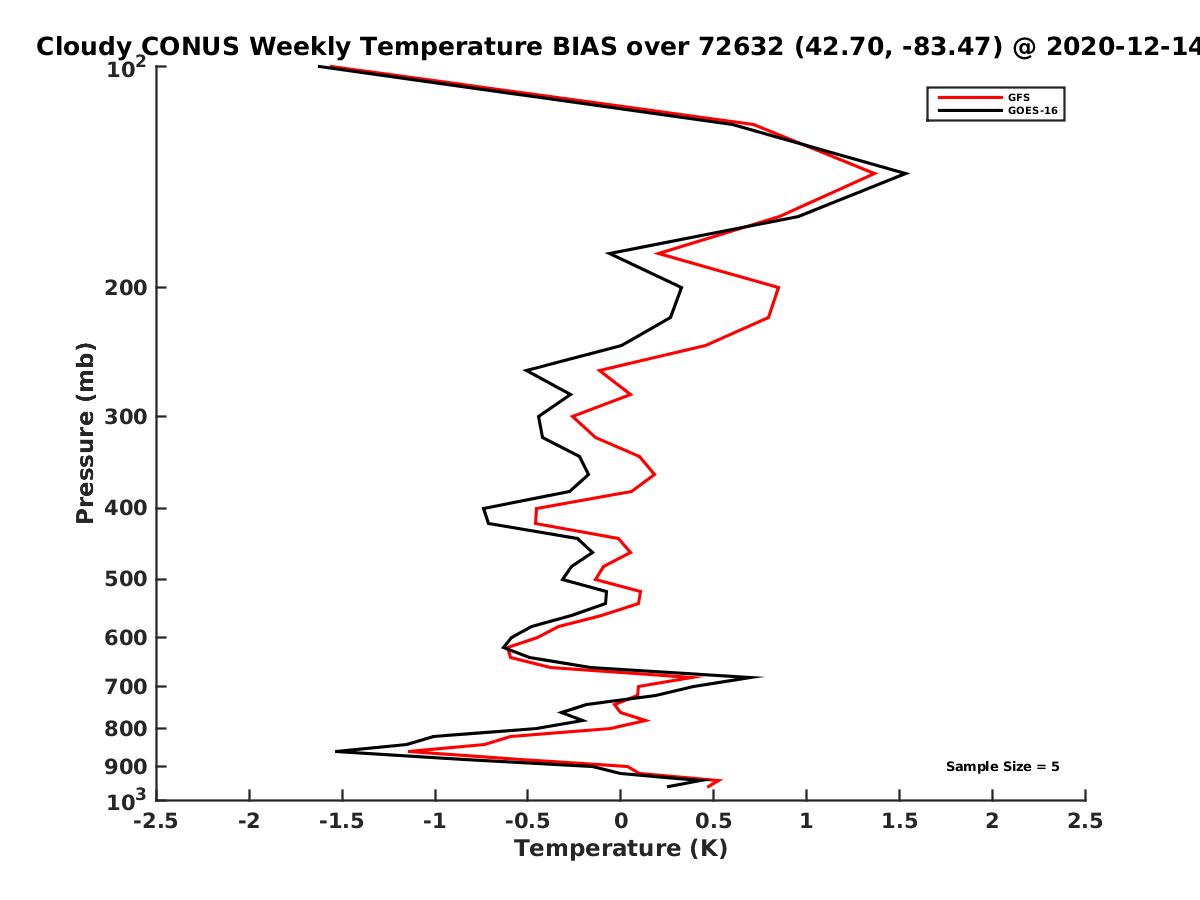 Cloudy CONUS Weekly Temperature BIAS over 72632 (42.70, -83.47) @ 2020-12-14

GFS
GOES-16

Sample Size = 5

Pressure (mb)

$10^2$
200
300
400
500
600
700
800
900
$10^3$

-2.5 -2 -1.5 -1 -0.5 0 0.5 1 1.5 2 2.5

Temperature (K)